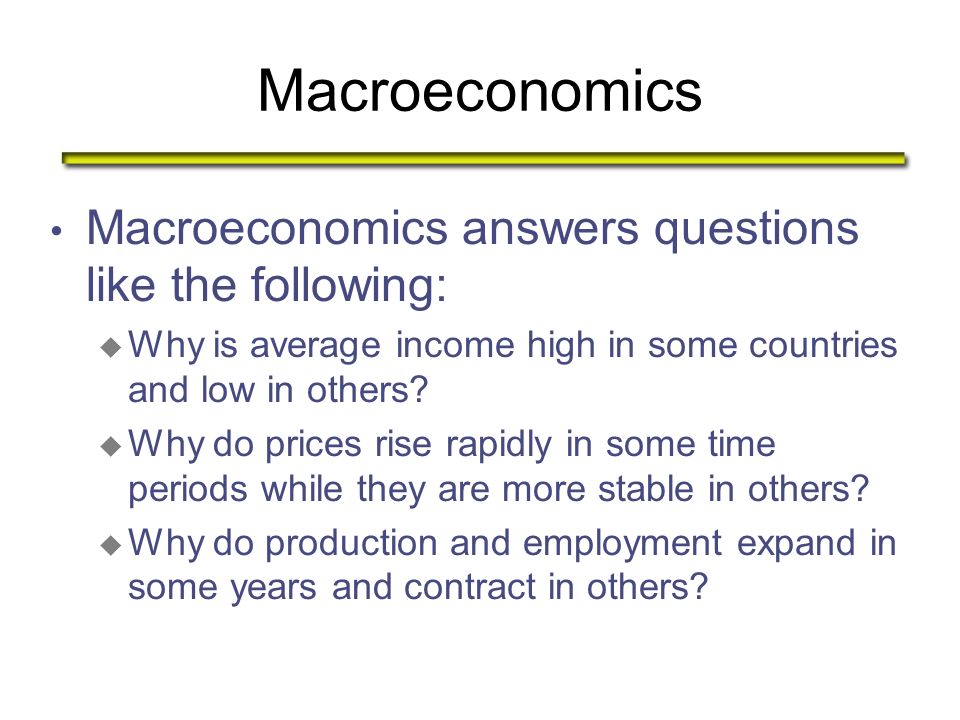 Macroeconomics

• Macroeconomics answers questions like the following:

◆ Why is average income high in some countries and low in others?

◆ Why do prices rise rapidly in some time periods while they are more stable in others?

◆ Why do production and employment expand in some years and contract in others?